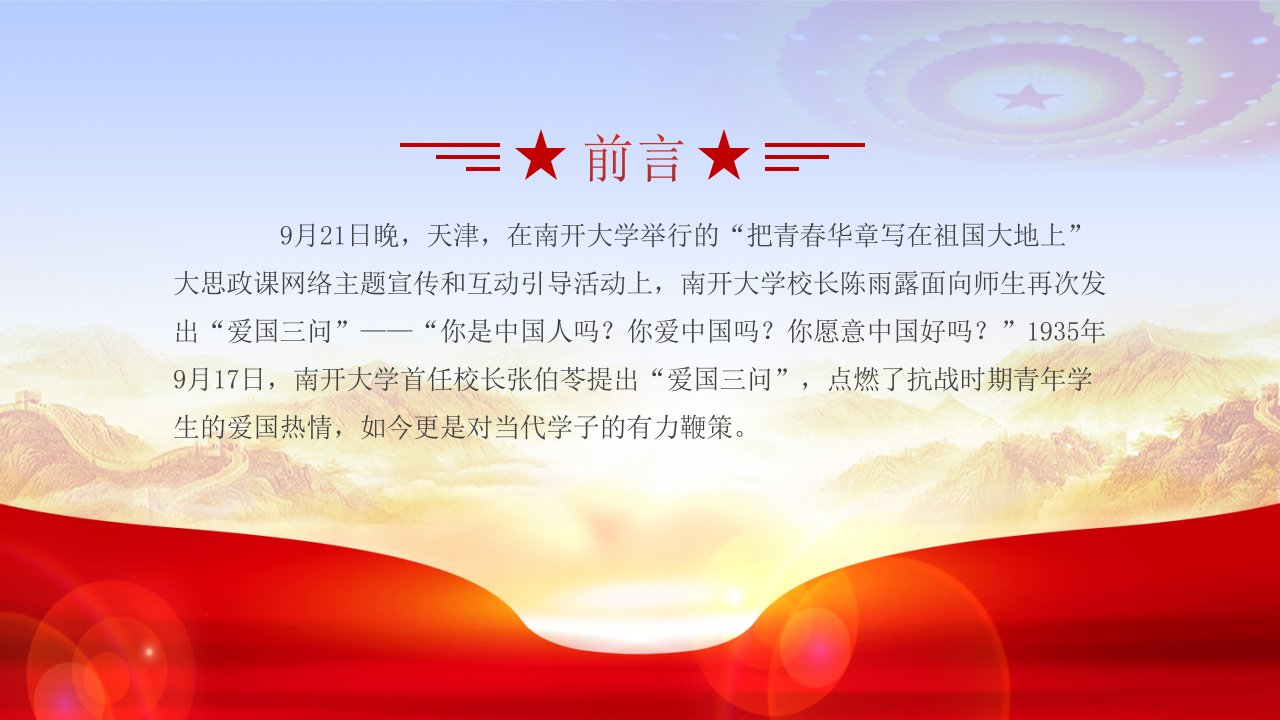 ★ 前言 ★

9月21日晚，天津，在南开大学举行的“把青春华章写在祖国大地上”大思政课网络主题宣传和互动引导活动上，南开大学校长陈雨露面向师生再次发出“爱国三问”——“你是中国人吗？你爱中国吗？你愿意中国好吗？”1935年9月17日，南开大学首任校长张伯苓提出“爱国三问”，点燃了抗战时期青年学生的爱国热情，如今更是对当代学子的有力鞭策。